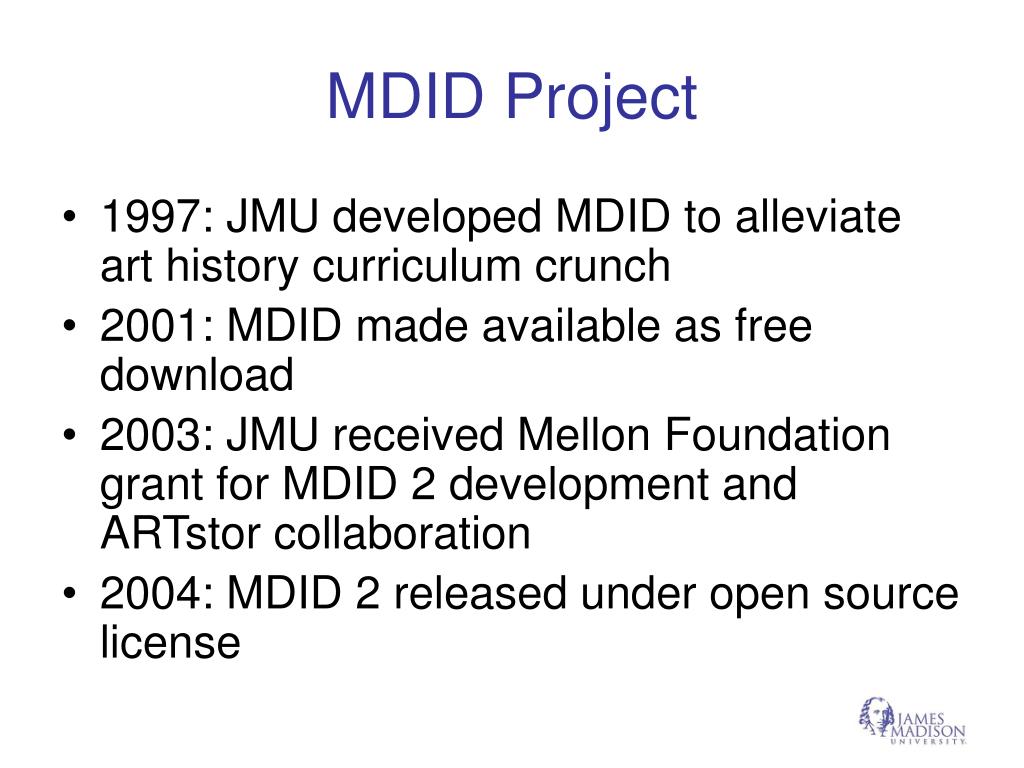 MDID Project

• 1997: JMU developed MDID to alleviate art history curriculum crunch
• 2001: MDID made available as free download
• 2003: JMU received Mellon Foundation grant for MDID 2 development and ARTstor collaboration
• 2004: MDID 2 released under open source license

JAMES MADISON UNIVERSITY.